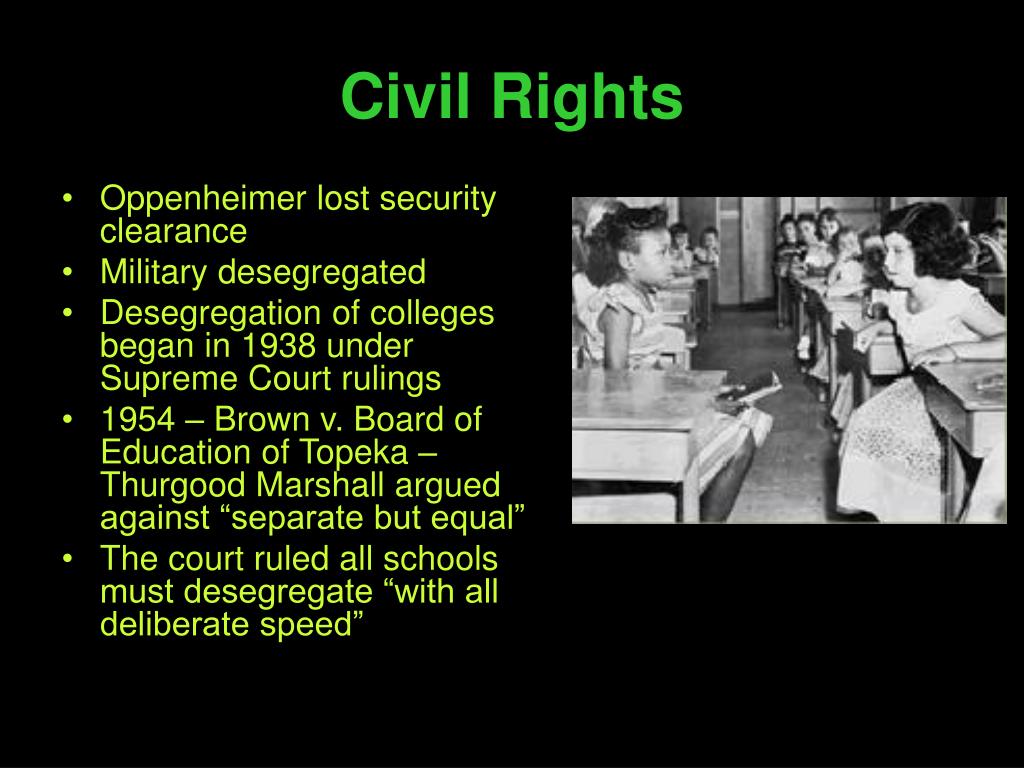 Civil Rights

• Oppenheimer lost security clearance
• Military desegregated
• Desegregation of colleges began in 1938 under Supreme Court rulings
• 1954 – Brown v. Board of Education of Topeka – Thurgood Marshall argued against “separate but equal”
• The court ruled all schools must desegregate “with all deliberate speed”